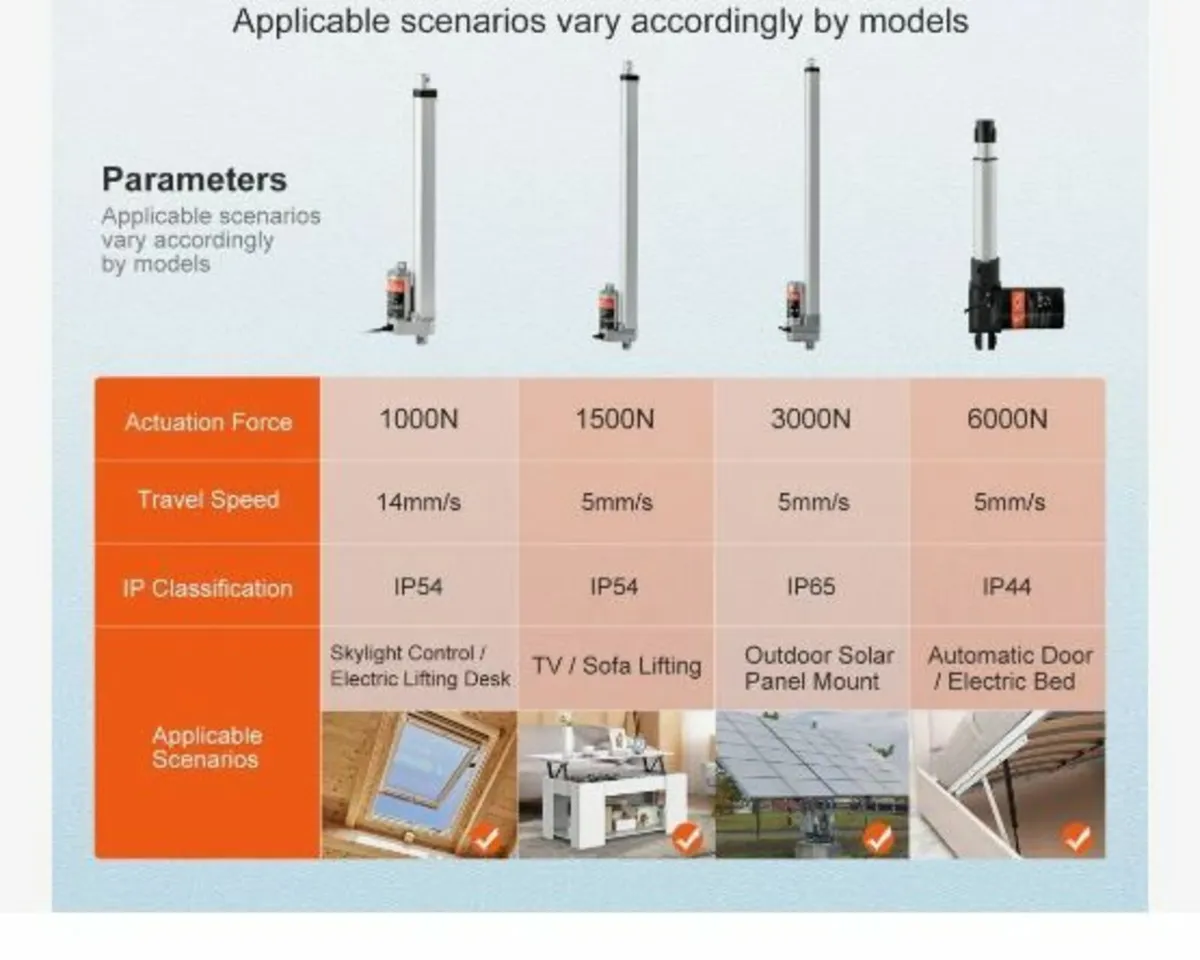 Applicable scenarios vary accordingly by models

Parameters
Applicable scenarios vary accordingly by models

| Actuation Force | 1000N | 1500N | 3000N | 6000N |
|---|---|---|---|---|
| Travel Speed | 14mm/s | 5mm/s | 5mm/s | 5mm/s |
| IP Classification | IP54 | IP54 | IP65 | IP44 |
| Applicable Scenarios | Skylight Control / Electric Lifting Desk | TV / Sofa Lifting | Outdoor Solar Panel Mount | Automatic Door / Electric Bed |